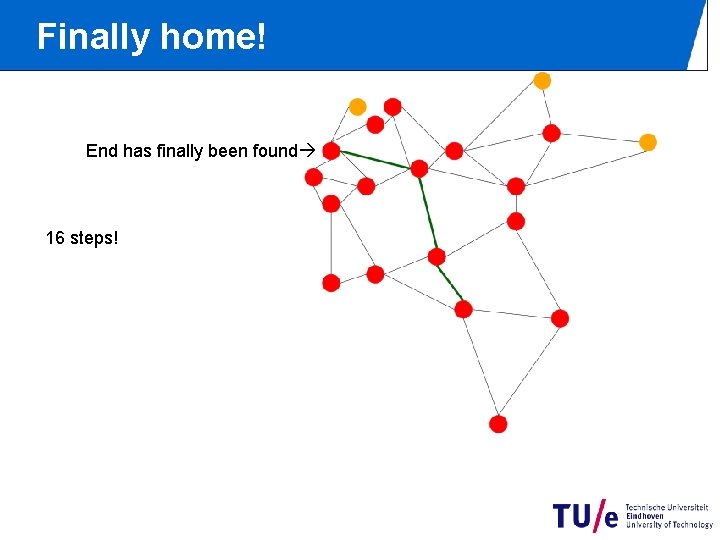 Finally home!

End has finally been found→

16 steps!

TU/e Technische Universiteit Eindhoven University of Technology